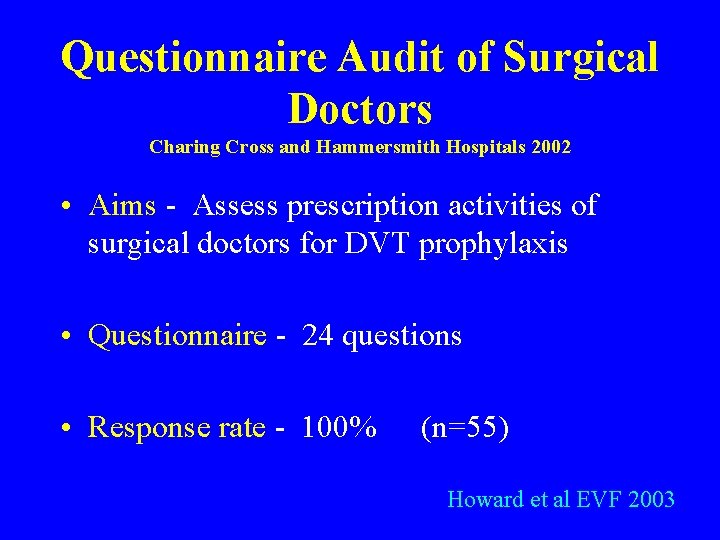 Questionnaire Audit of Surgical Doctors
Charing Cross and Hammersmith Hospitals 2002

• Aims - Assess prescription activities of surgical doctors for DVT prophylaxis

• Questionnaire - 24 questions

• Response rate - 100% (n=55)

Howard et al EVF 2003